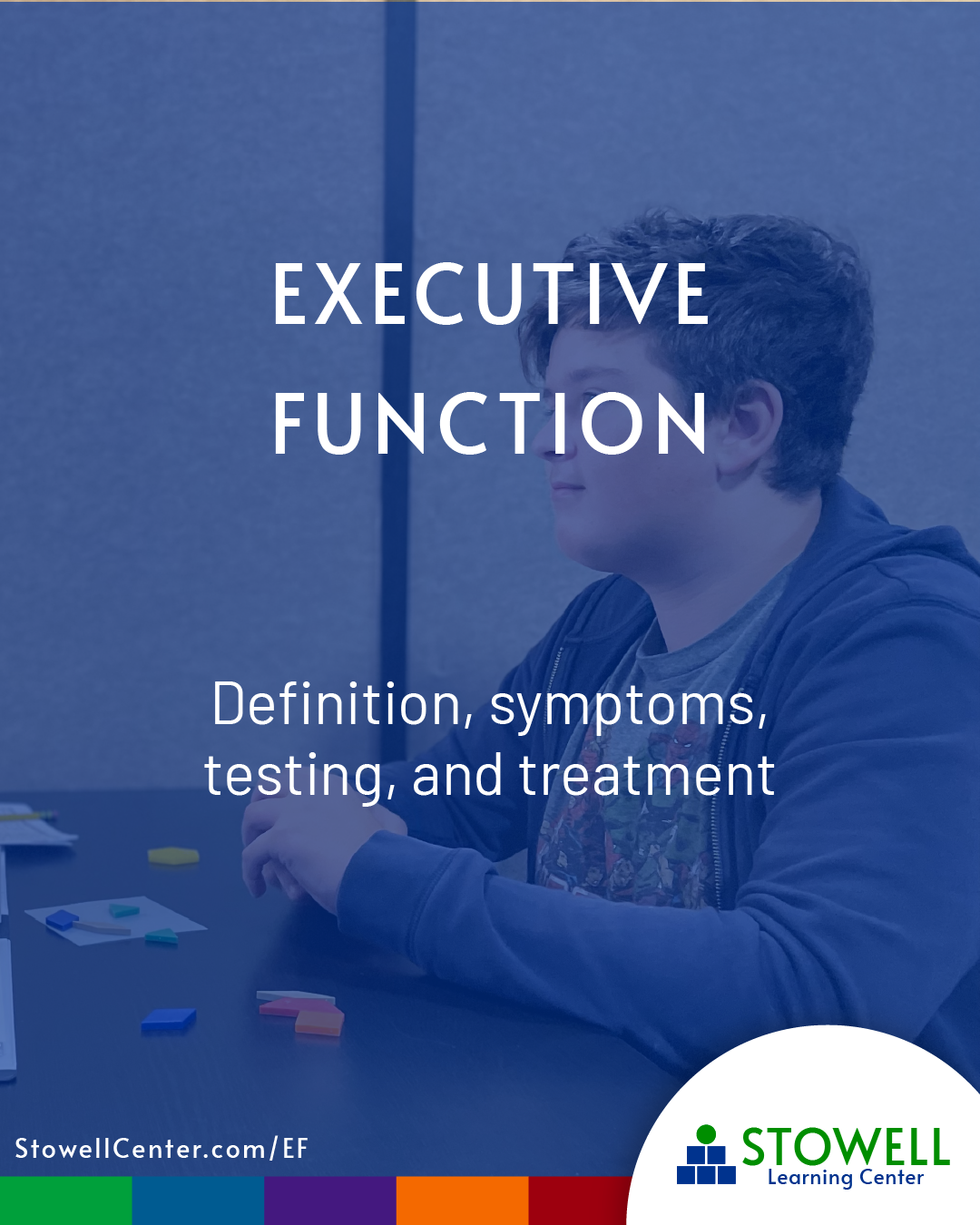 EXECUTIVE FUNCTION

Definition, symptoms, testing, and treatment

StowellCenter.com/EF

STOWELL
Learning Center